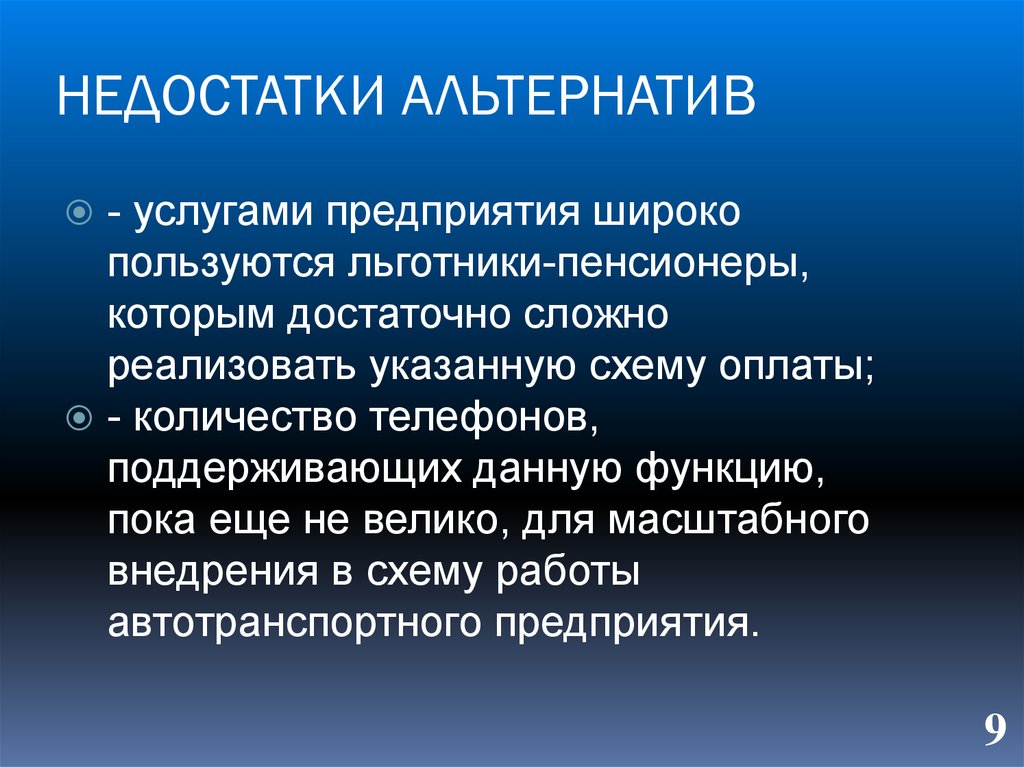 НЕДОСТАТКИ АЛЬТЕРНАТИВ

- услугами предприятия широко пользуются льготники-пенсионеры, которым достаточно сложно реализовать указанную схему оплаты;

- количество телефонов, поддерживающих данную функцию, пока еще не велико, для масштабного внедрения в схему работы автотранспортного предприятия.

9